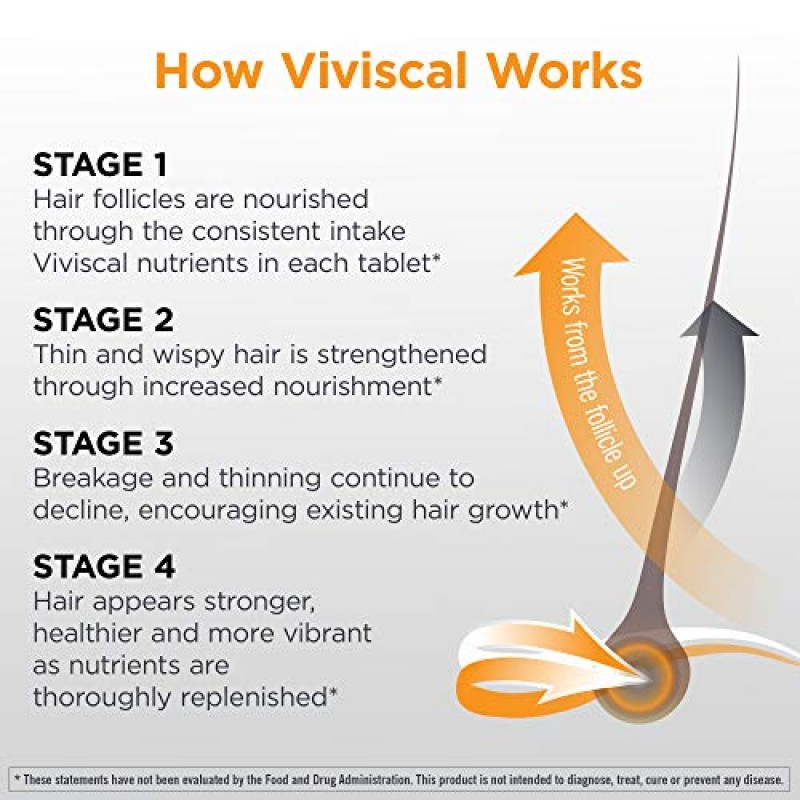 How Viviscal Works

STAGE 1
Hair follicles are nourished through the consistent intake Viviscal nutrients in each tablet*

STAGE 2
Thin and wispy hair is strengthened through increased nourishment*

STAGE 3
Breakage and thinning continue to decline, encouraging existing hair growth*

STAGE 4
Hair appears stronger, healthier and more vibrant as nutrients are thoroughly replenished*

Works from the follicle up

* These statements have not been evaluated by the Food and Drug Administration. This product is not intended to diagnose, treat, cure or prevent any disease.